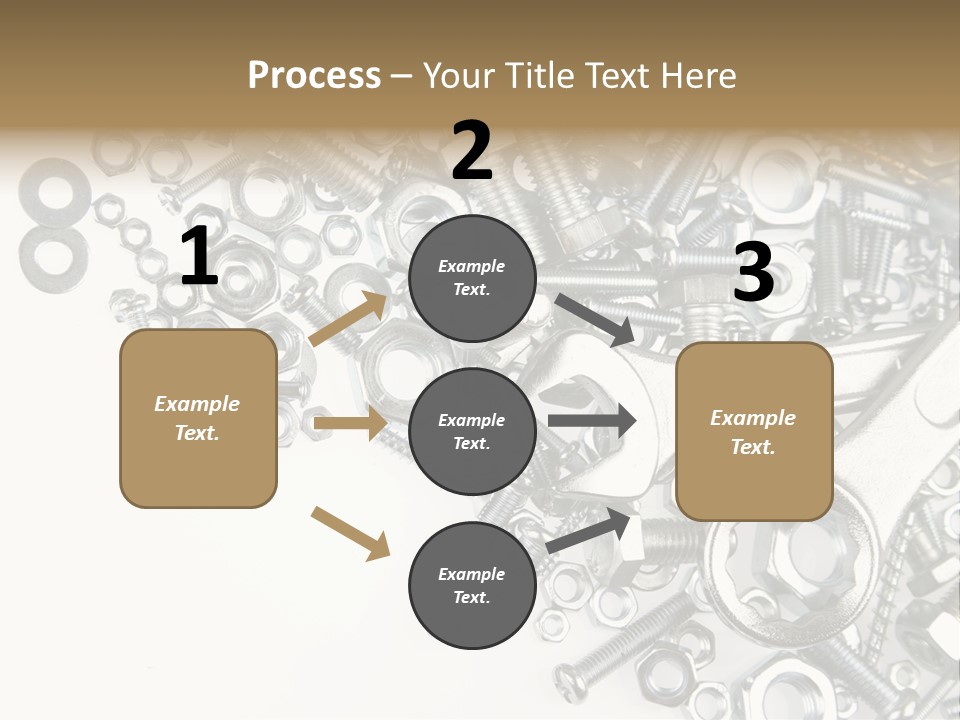 Process – Your Title Text Here

1

Example Text.

2

Example Text.

Example Text.

Example Text.

3

Example Text.